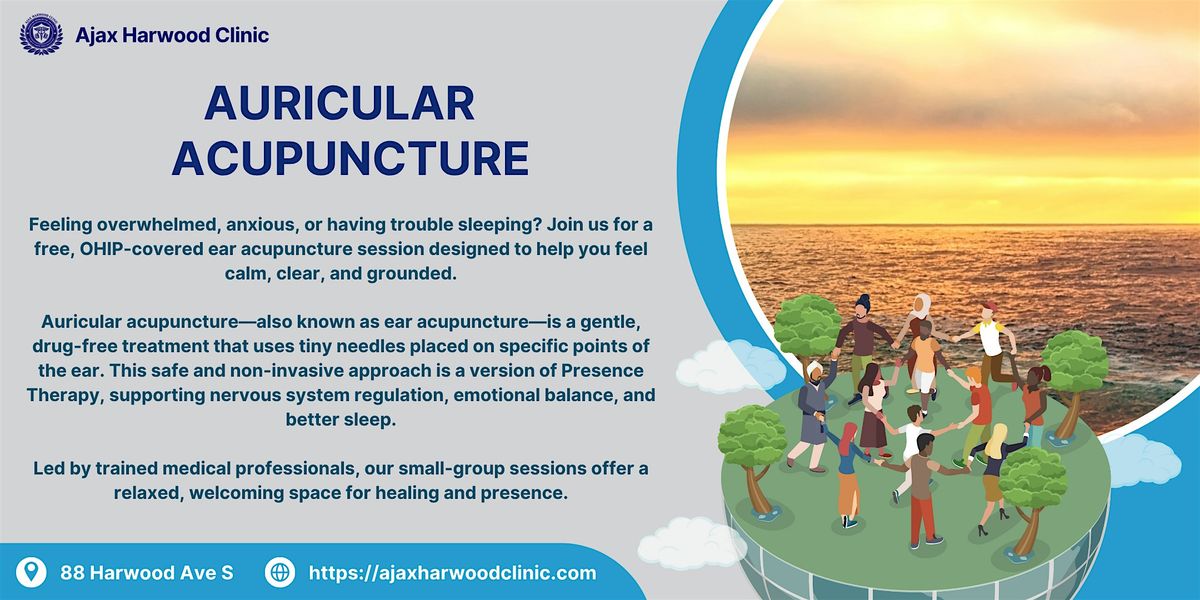 Ajax Harwood Clinic

AURICULAR ACUPUNCTURE

Feeling overwhelmed, anxious, or having trouble sleeping? Join us for a free, OHIP-covered ear acupuncture session designed to help you feel calm, clear, and grounded.

Auricular acupuncture—also known as ear acupuncture—is a gentle, drug-free treatment that uses tiny needles placed on specific points of the ear. This safe and non-invasive approach is a version of Presence Therapy, supporting nervous system regulation, emotional balance, and better sleep.

Led by trained medical professionals, our small-group sessions offer a relaxed, welcoming space for healing and presence.

88 Harwood Ave S

https://ajaxharwoodclinic.com